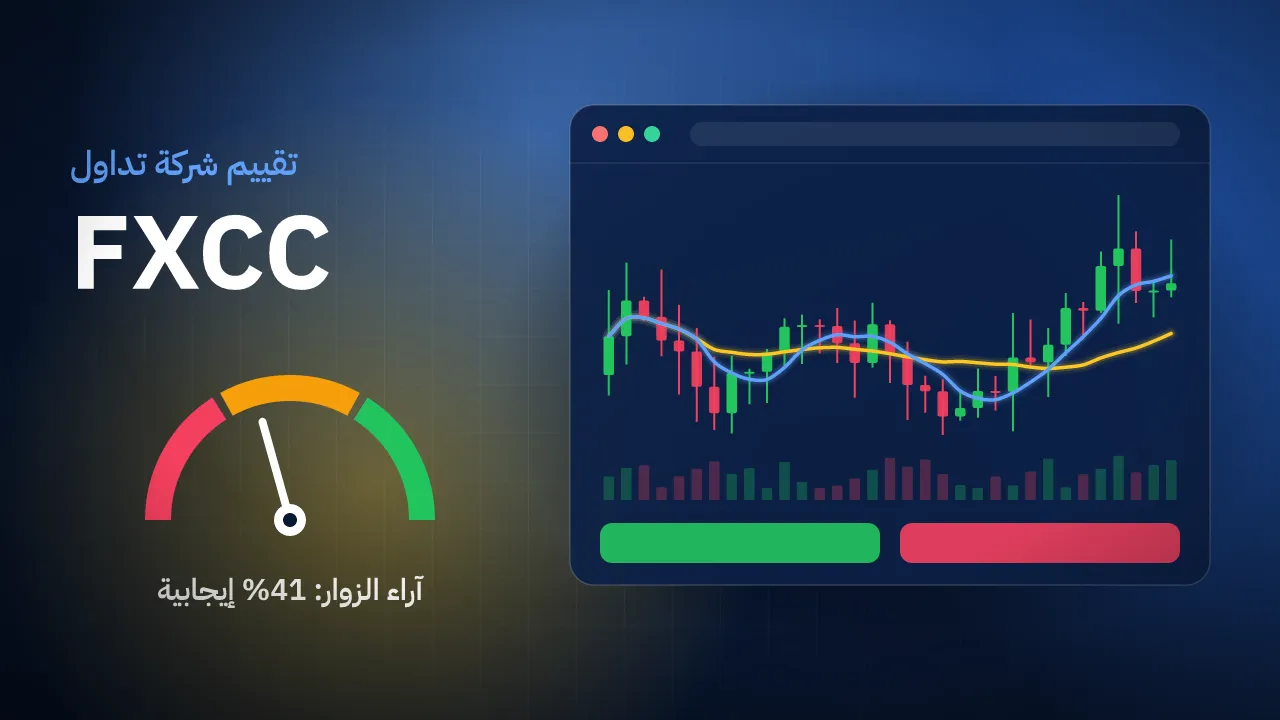 تقييم شركة تداول

FXCC

آراء الزوار: 41% إيجابية